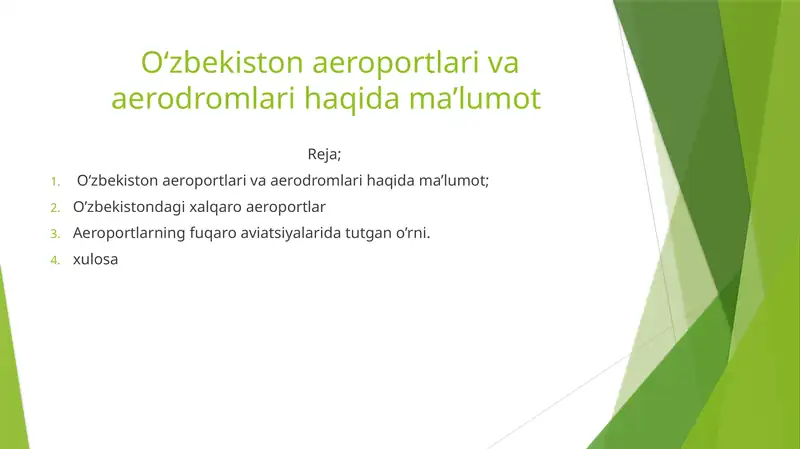 O‘zbekiston aeroportlari va aerodromlari haqida ma’lumot

Reja;

1. O‘zbekiston aeroportlari va aerodromlari haqida ma’lumot;
2. O’zbekistondagi xalqaro aeroportlar
3. Aeroportlarning fuqaro aviatsiyalarida tutgan o’rni.
4. xulosa